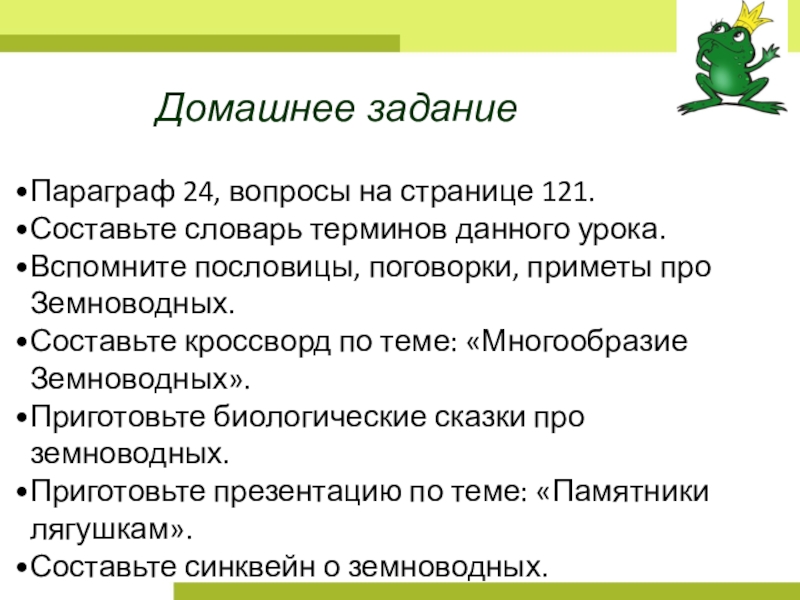 Домашнее задание

•Параграф 24, вопросы на странице 121.
•Составьте словарь терминов данного урока.
•Вспомните пословицы, поговорки, приметы про Земноводных.
•Составьте кроссворд по теме: «Многообразие Земноводных».
•Приготовьте биологические сказки про земноводных.
•Приготовьте презентацию по теме: «Памятники лягушкам».
•Составьте синквейн о земноводных.